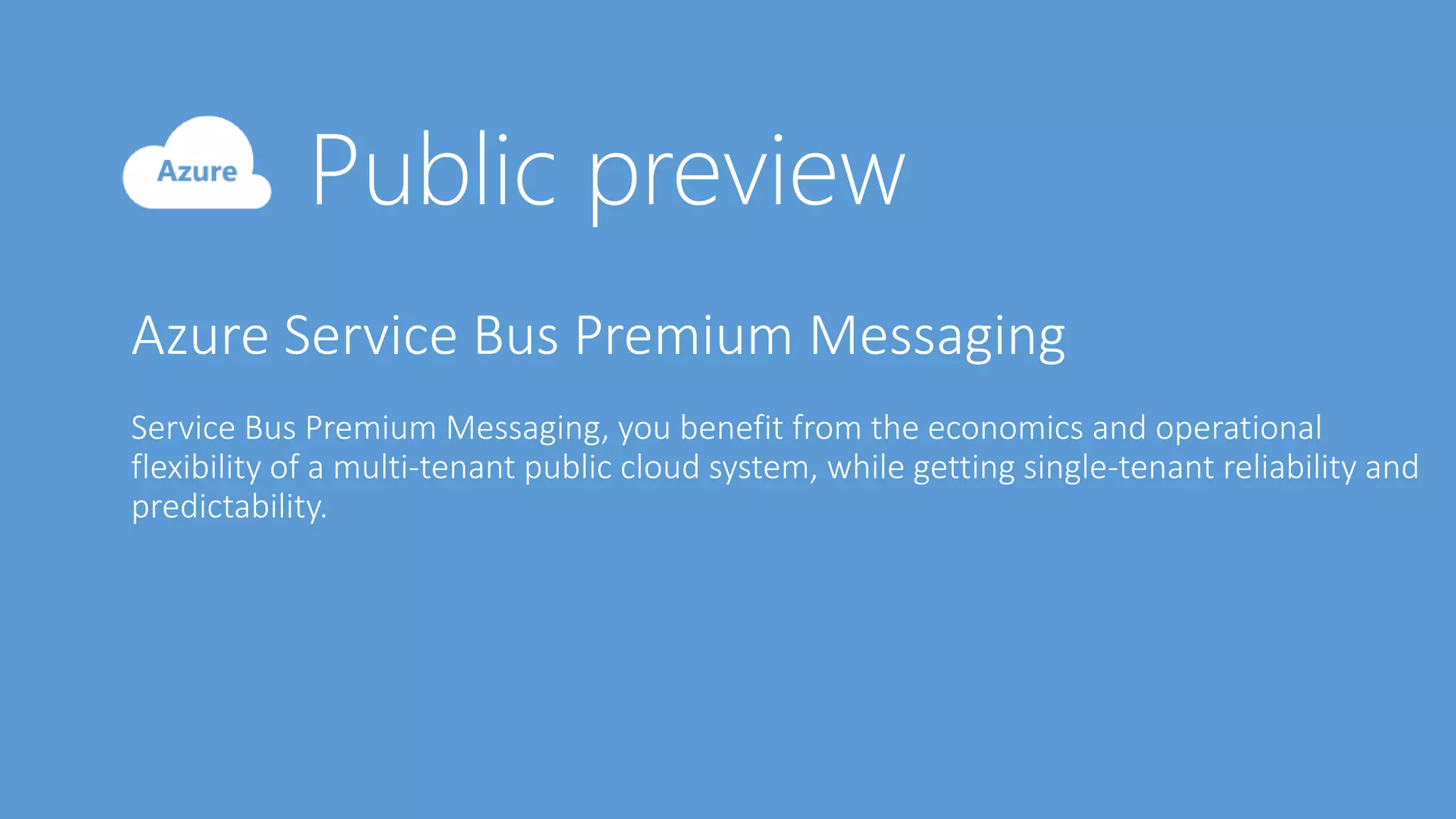 Azure

Public preview

Azure Service Bus Premium Messaging

Service Bus Premium Messaging, you benefit from the economics and operational flexibility of a multi-tenant public cloud system, while getting single-tenant reliability and predictability.